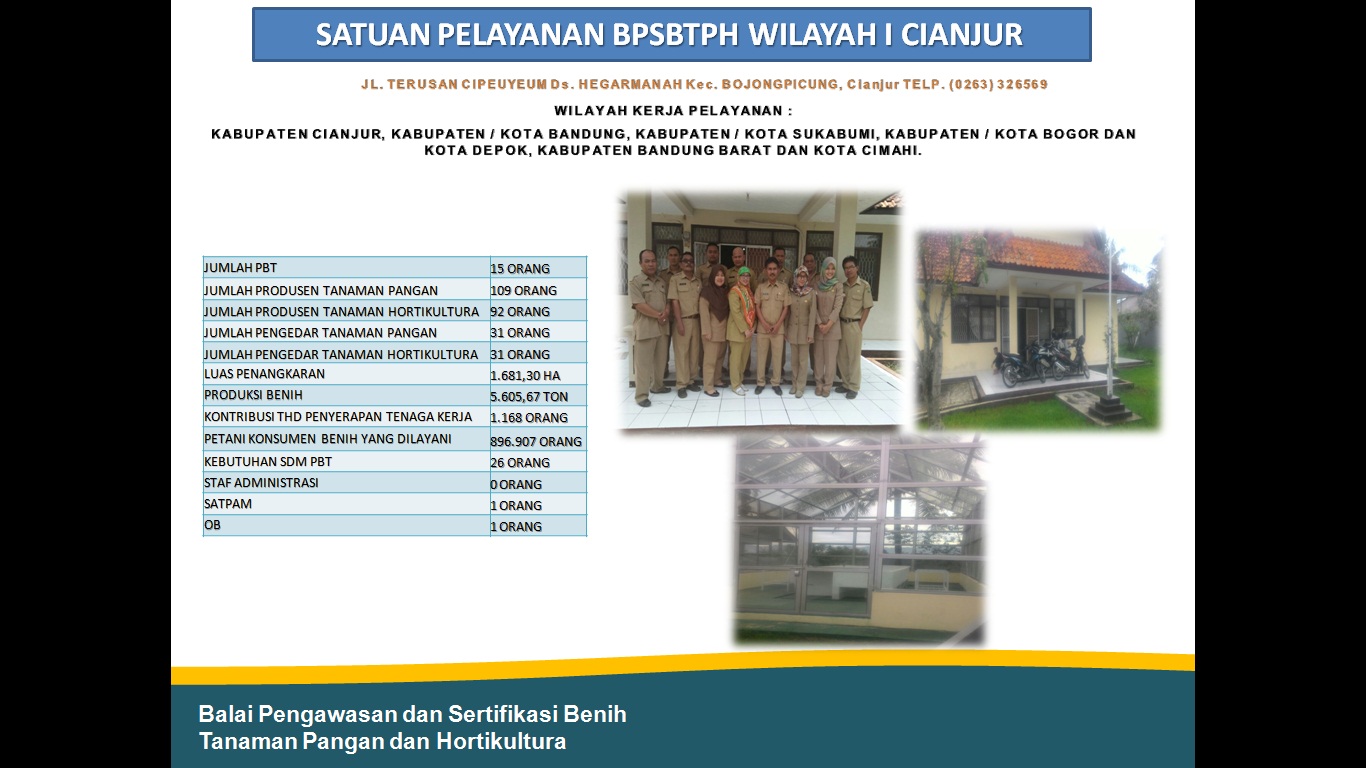 SATUAN PELAYANAN BPSBTPH WILAYAH I CIANJUR

JL. TERUSAN CIPEUYEUM Ds. HEGARMANAH Kec. BOJONGPICUNG, Cianjur TELP. (0263) 326569

WILAYAH KERJA PELAYANAN :

KABUPATEN CIANJUR, KABUPATEN / KOTA BANDUNG, KABUPATEN / KOTA SUKABUMI, KABUPATEN / KOTA BOGOR DAN KOTA DEPOK, KABUPATEN BANDUNG BARAT DAN KOTA CIMAHI.

| | |
|---|---|
| JUMLAH PBT | 15 ORANG |
| JUMLAH PRODUSEN TANAMAN PANGAN | 109 ORANG |
| JUMLAH PRODUSEN TANAMAN HORTIKULTURA | 92 ORANG |
| JUMLAH PENGEDAR TANAMAN PANGAN | 31 ORANG |
| JUMLAH PENGEDAR TANAMAN HORTIKULTURA | 31 ORANG |
| LUAS PENANGKARAN | 1.681,30 HA |
| PRODUKSI BENIH | 5.605,67 TON |
| KONTRIBUSI THD PENYERAPAN TENAGA KERJA | 1.168 ORANG |
| PETANI KONSUMEN BENIH YANG DILAYANI | 896.907 ORANG |
| KEBUTUHAN SDM PBT | 26 ORANG |
| STAF ADMINISTRASI | 0 ORANG |
| SATPAM | 1 ORANG |
| OB | 1 ORANG |

Balai Pengawasan dan Sertifikasi Benih Tanaman Pangan dan Hortikultura